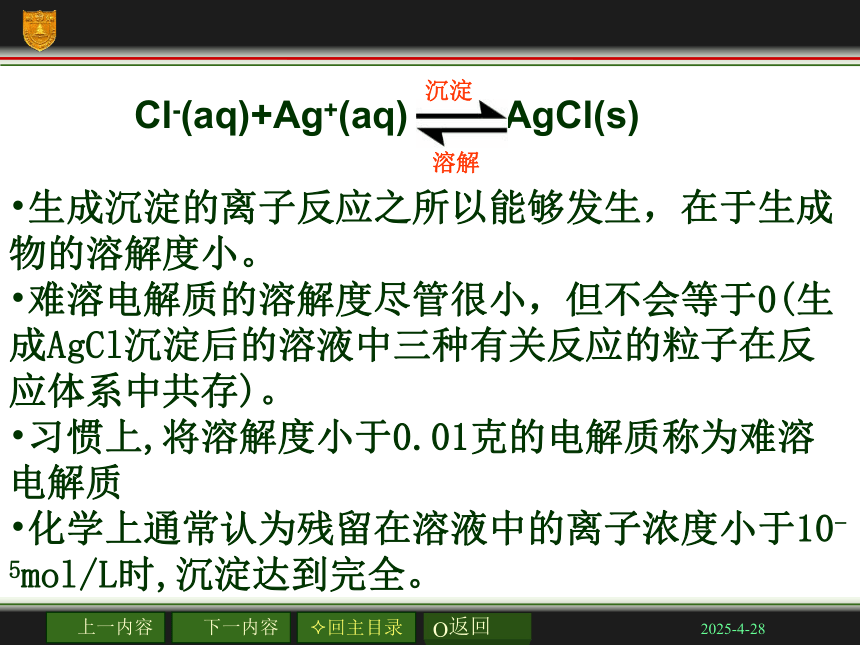 $Cl^-(aq)+Ag^+(aq) \underset{溶解}{\overset{沉淀}{\rightleftharpoons}} AgCl(s)$

•生成沉淀的离子反应之所以能够发生，在于生成物的溶解度小。

•难溶电解质的溶解度尽管很小，但不会等于0(生成AgCl沉淀后的溶液中三种有关反应的粒子在反应体系中共存)。

•习惯上,将溶解度小于0.01克的电解质称为难溶电解质

•化学上通常认为残留在溶液中的离子浓度小于$10^{-5}$mol/L时,沉淀达到完全。

上一内容 下一内容 ✧回主目录 O返回

2025-4-28